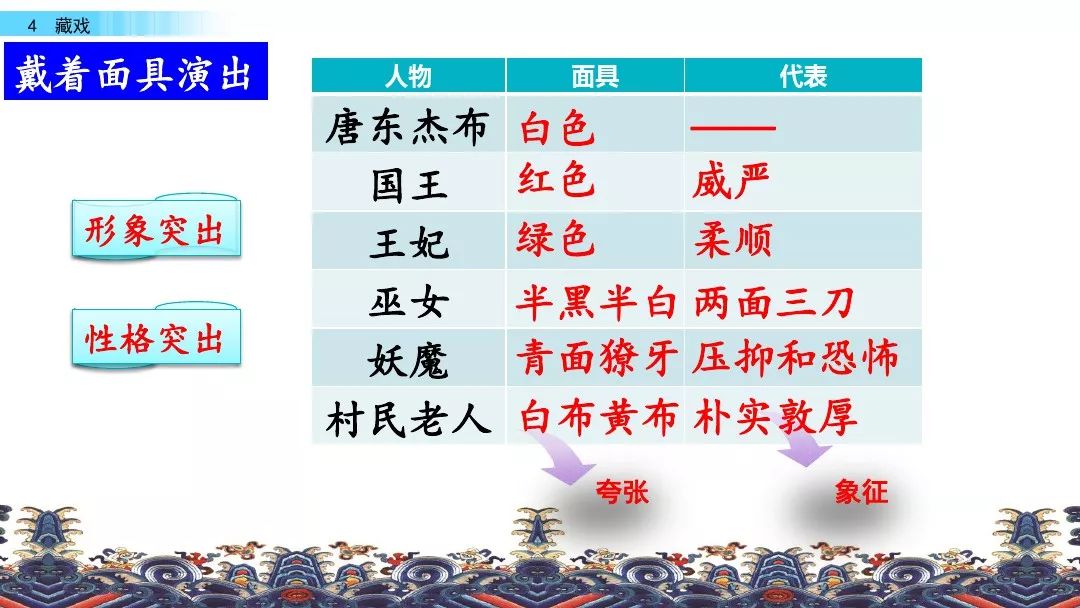 4 藏戏

戴着面具演出

形象突出

性格突出

| 人物 | 面具 | 代表 |
|---|---|---|
| 唐东杰布 | 白色 | —— |
| 国王 | 红色 | 威严 |
| 王妃 | 绿色 | 柔顺 |
| 巫女 | 半黑半白 | 两面三刀 |
| 妖魔 | 青面獠牙 | 压抑和恐怖 |
| 村民老人 | 白布黄布 | 朴实敦厚 |

夸张

象征